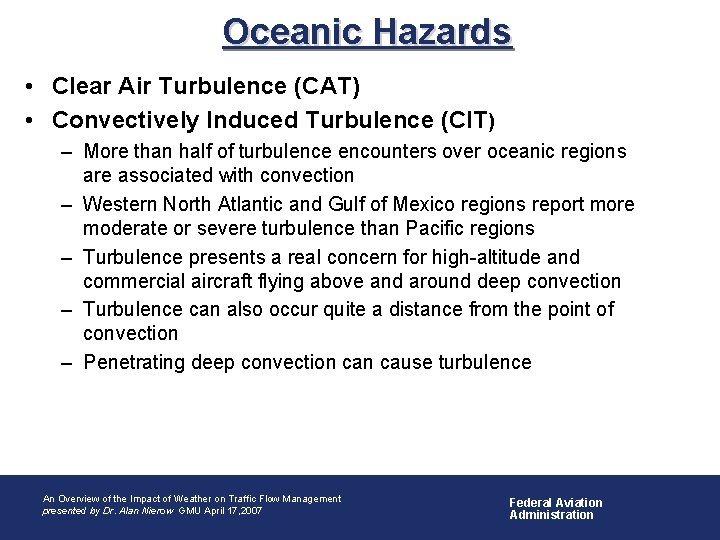 Oceanic Hazards

• Clear Air Turbulence (CAT)
• Convectively Induced Turbulence (CIT)
– More than half of turbulence encounters over oceanic regions are associated with convection
– Western North Atlantic and Gulf of Mexico regions report more moderate or severe turbulence than Pacific regions
– Turbulence presents a real concern for high-altitude and commercial aircraft flying above and around deep convection
– Turbulence can also occur quite a distance from the point of convection
– Penetrating deep convection can cause turbulence

An Overview of the Impact of Weather on Traffic Flow Management
presented by Dr. Alan Nierow GMU April 17,2007

Federal Aviation Administration